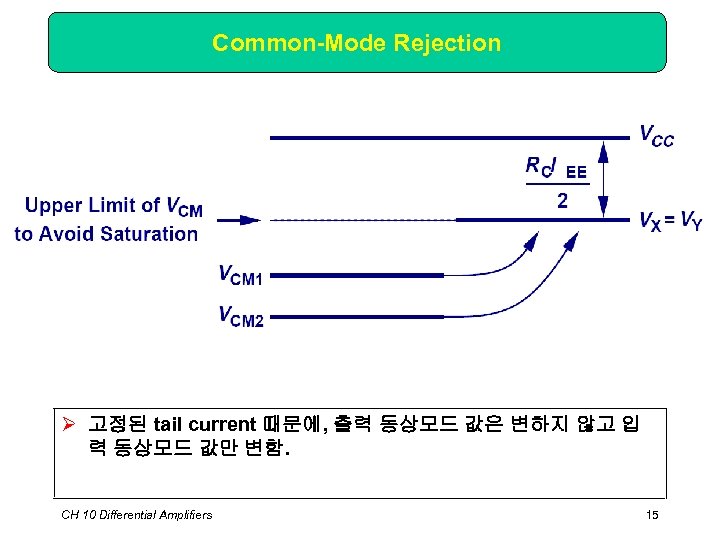 Common-Mode Rejection

$V_{CC}$

$\frac{R_C I_{EE}}{2}$

Upper Limit of $V_{CM}$ to Avoid Saturation

$V_X = V_Y$

$V_{CM1}$

$V_{CM2}$

➢ 고정된 tail current 때문에, 출력 동상모드 값은 변하지 않고 입력 동상모드 값만 변함.

CH 10 Differential Amplifiers

15